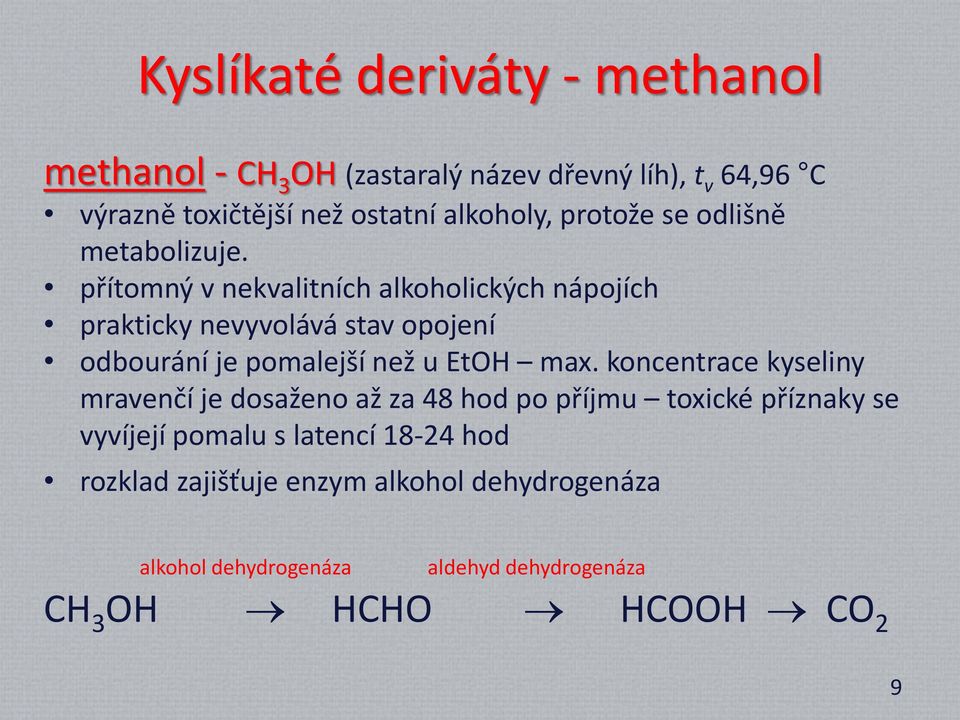 Kyslíkaté deriváty - methanol

methanol - $CH_3OH$ (zastaralý název dřevný líh), $t_v$ 64,96 °C

• výrazně toxičtější než ostatní alkoholy, protože se odlišně metabolizuje.
• přítomný v nekvalitních alkoholických nápojích
• prakticky nevyvolává stav opojení
• odbourání je pomalejší než u EtOH – max. koncentrace kyseliny mravenčí je dosaženo až za 48 hod po příjmu – toxické příznaky se vyvíjejí pomalu s latencí 18-24 hod
• rozklad zajišťuje enzym alkohol dehydrogenáza

alkohol dehydrogenáza aldehyd dehydrogenáza

$CH_3OH \rightarrow HCHO \rightarrow HCOOH \rightarrow CO_2$

9